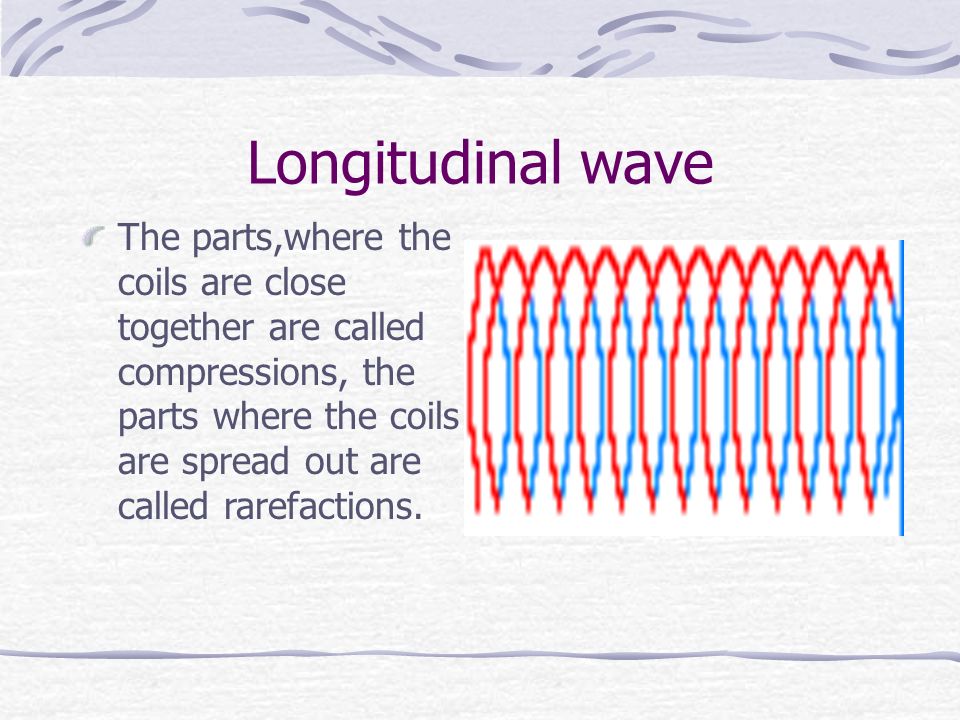 Longitudinal wave

The parts,where the coils are close together are called compressions, the parts where the coils are spread out are called rarefactions.